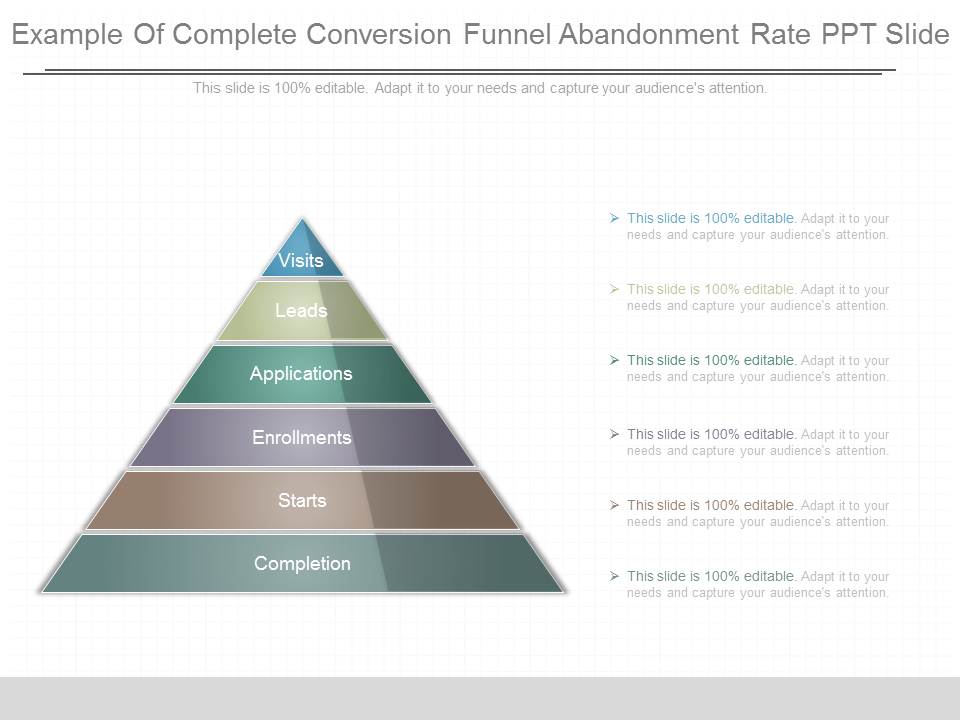 Example Of Complete Conversion Funnel Abandonment Rate PPT Slide

This slide is 100% editable. Adapt it to your needs and capture your audience's attention.

Visits

Leads

Applications

Enrollments

Starts

Completion

➢ This slide is 100% editable. Adapt it to your needs and capture your audience's attention.

➢ This slide is 100% editable. Adapt it to your needs and capture your audience's attention.

➢ This slide is 100% editable. Adapt it to your needs and capture your audience's attention.

➢ This slide is 100% editable. Adapt it to your needs and capture your audience's attention.

➢ This slide is 100% editable. Adapt it to your needs and capture your audience's attention.

➢ This slide is 100% editable. Adapt it to your needs and capture your audience's attention.